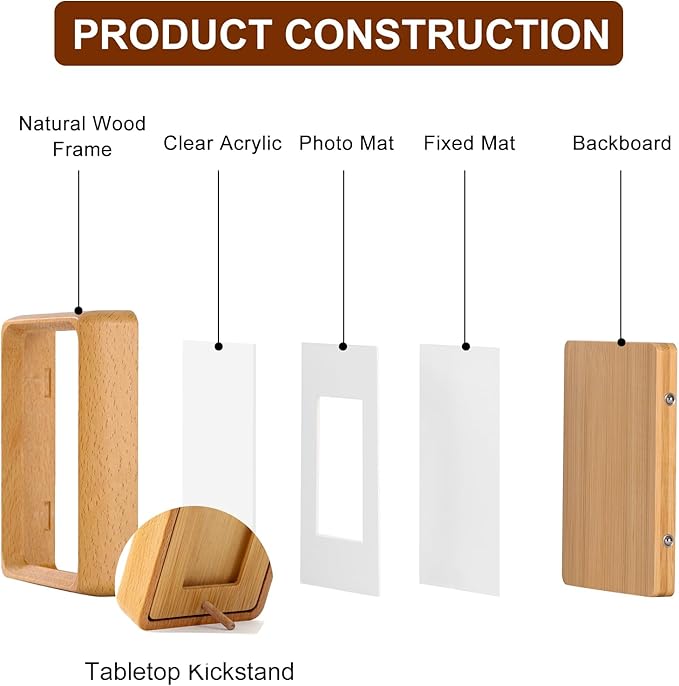 PRODUCT CONSTRUCTION

Natural Wood Frame

Clear Acrylic

Photo Mat

Fixed Mat

Backboard

Tabletop Kickstand